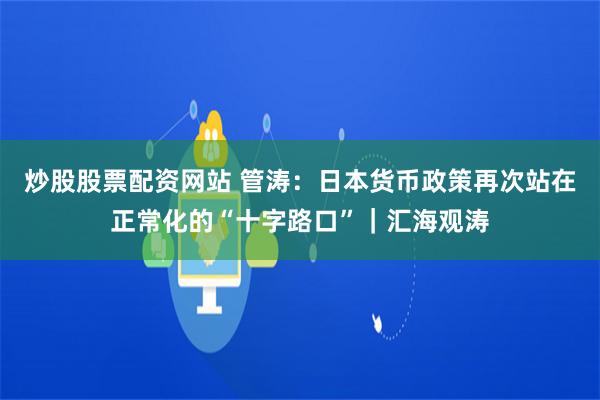 炒股股票配资网站 管涛：日本货币政策再次站在正常化的“十字路口”｜汇海观涛